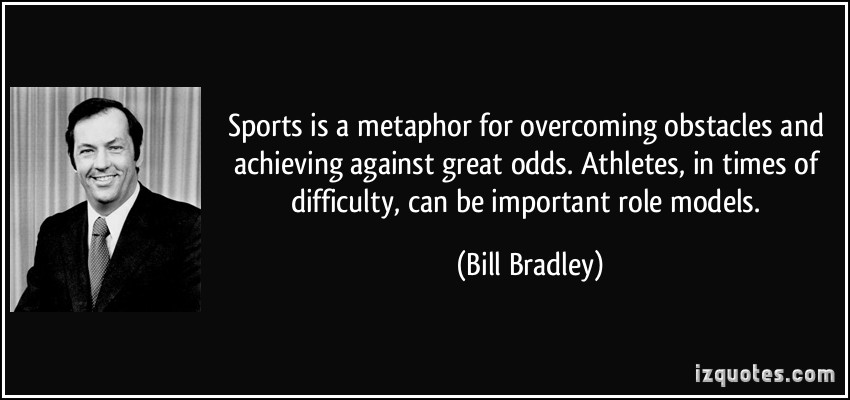 Sports is a metaphor for overcoming obstacles and achieving against great odds. Athletes, in times of difficulty, can be important role models.

(Bill Bradley)

izquotes.com